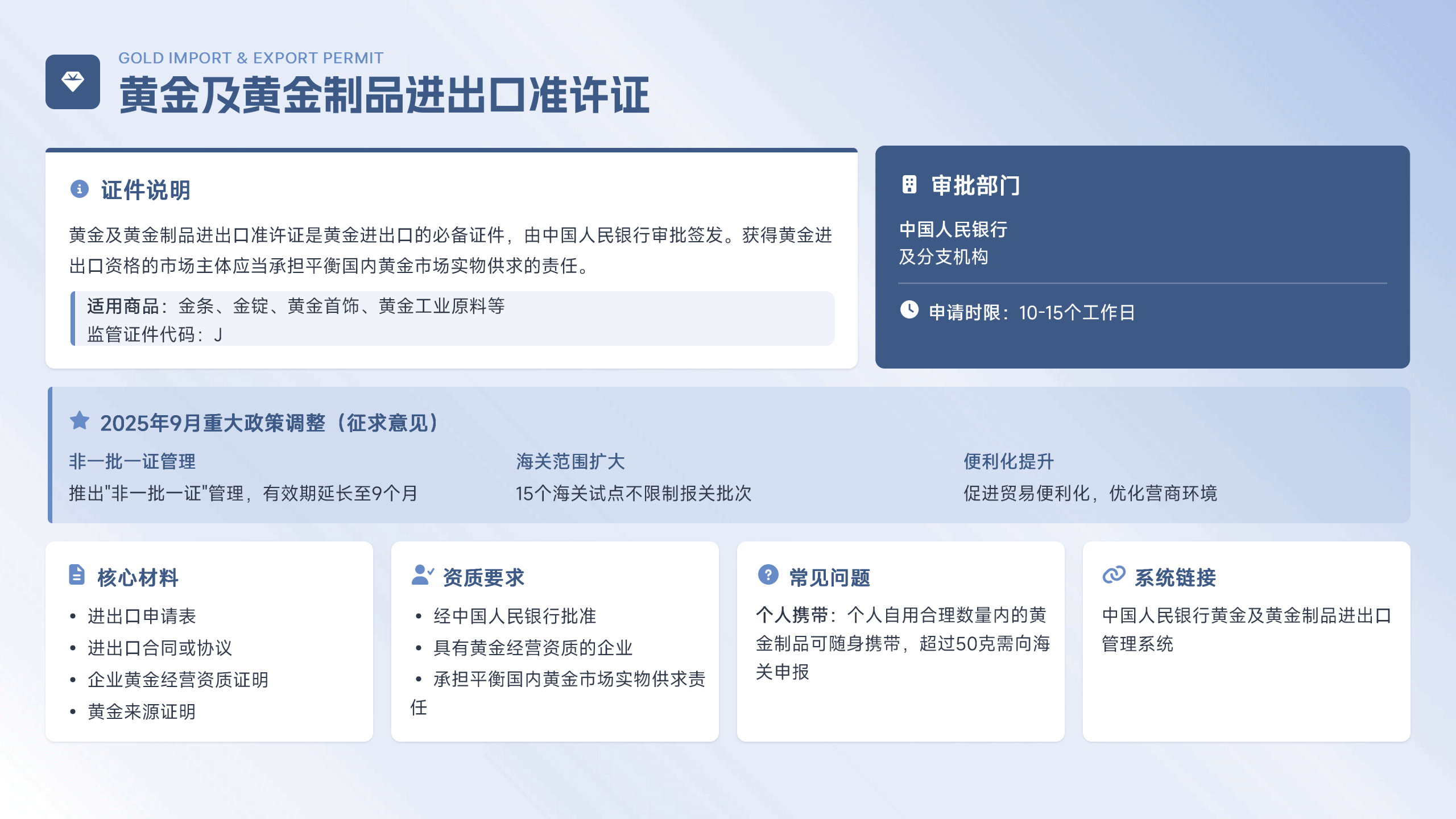 GOLD IMPORT & EXPORT PERMIT
黄金及黄金制品进出口准许证

证件说明

黄金及黄金制品进出口准许证是黄金进出口的必备证件，由中国人民银行审批签发。获得黄金进出口资格的市场主体应当承担平衡国内黄金市场实物供求的责任。

适用商品：金条、金锭、黄金首饰、黄金工业原料等
监管证件代码：J

审批部门

中国人民银行
及分支机构

申请时限：10-15个工作日

2025年9月重大政策调整（征求意见）

非一批一证管理
推出"非一批一证"管理，有效期延长至9个月

海关范围扩大
15个海关试点不限制报关批次

便利化提升
促进贸易便利化，优化营商环境

核心材料
• 进出口申请表
• 进出口合同或协议
• 企业黄金经营资质证明
• 黄金来源证明

资质要求
• 经中国人民银行批准
• 具有黄金经营资质的企业
• 承担平衡国内黄金市场实物供求责任

常见问题
个人携带：个人自用合理数量内的黄金制品可随身携带，超过50克需向海关申报

系统链接
中国人民银行黄金及黄金制品进出口管理系统